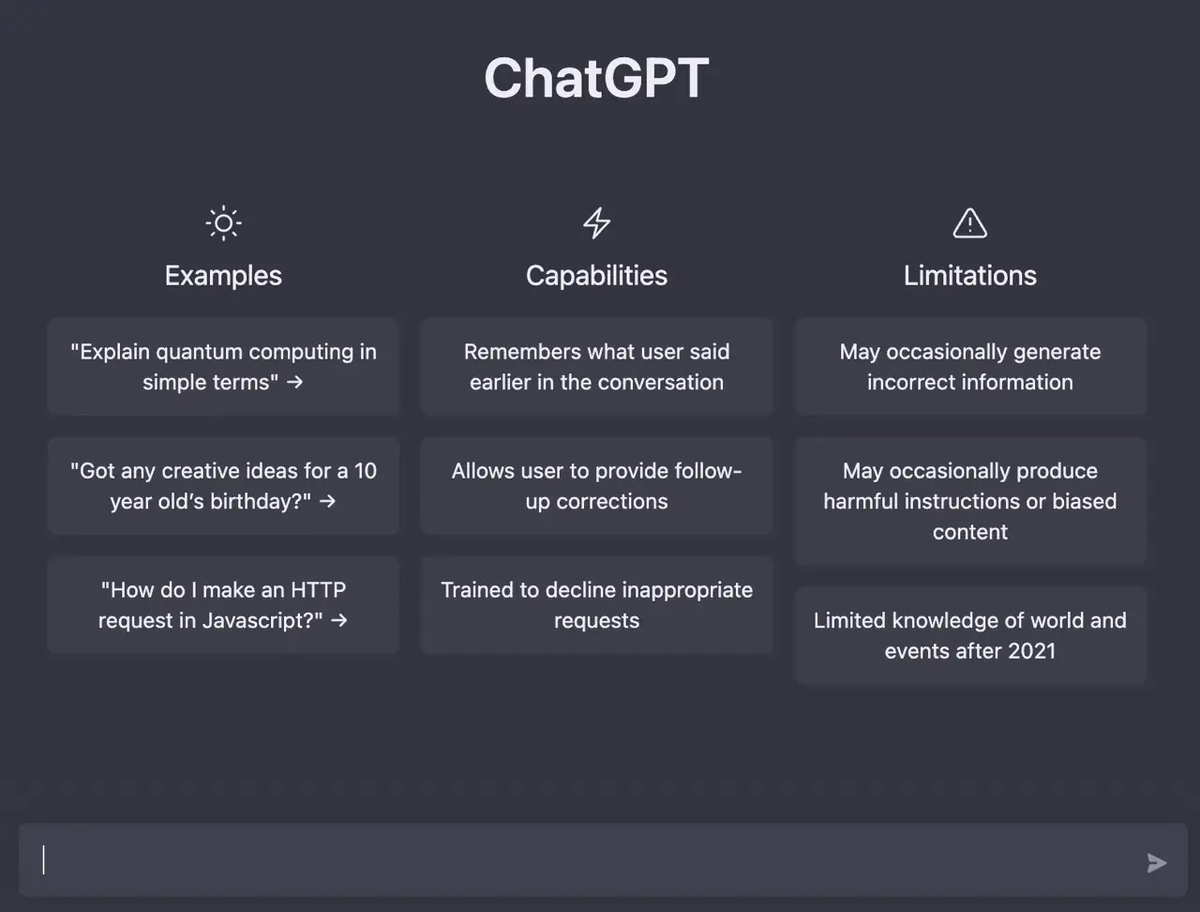 ChatGPT

Examples

"Explain quantum computing in simple terms" →

"Got any creative ideas for a 10 year old's birthday?" →

"How do I make an HTTP request in Javascript?" →

Capabilities

Remembers what user said earlier in the conversation

Allows user to provide follow-up corrections

Trained to decline inappropriate requests

Limitations

May occasionally generate incorrect information

May occasionally produce harmful instructions or biased content

Limited knowledge of world and events after 2021